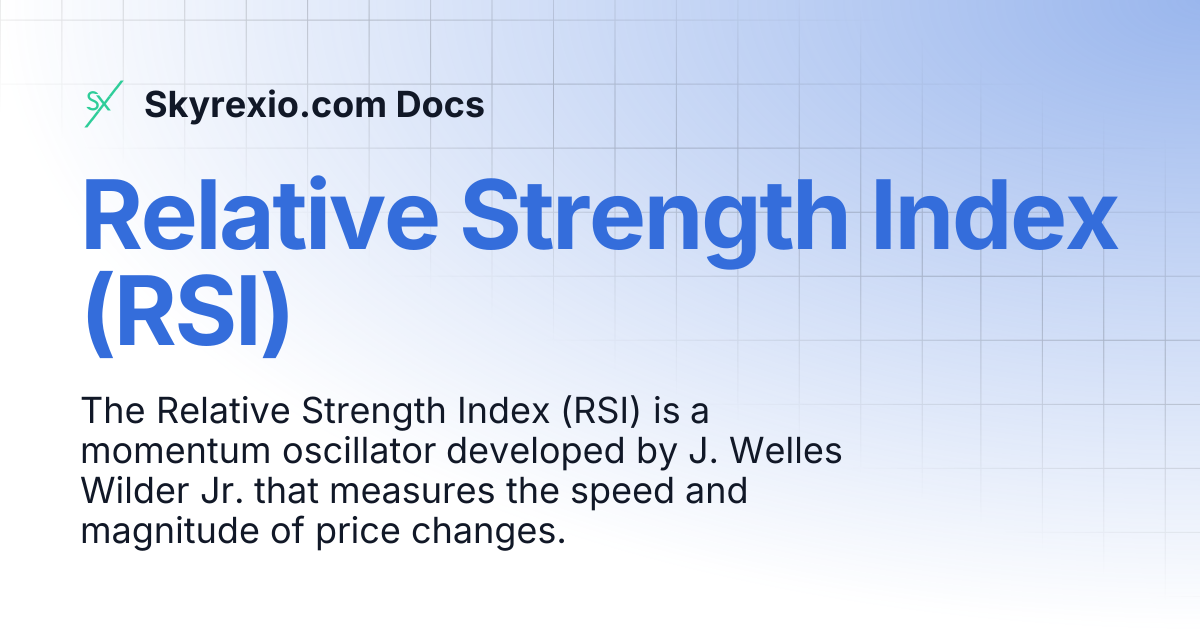 SX Skyrexio.com Docs

Relative Strength Index (RSI)

The Relative Strength Index (RSI) is a momentum oscillator developed by J. Welles Wilder Jr. that measures the speed and magnitude of price changes.